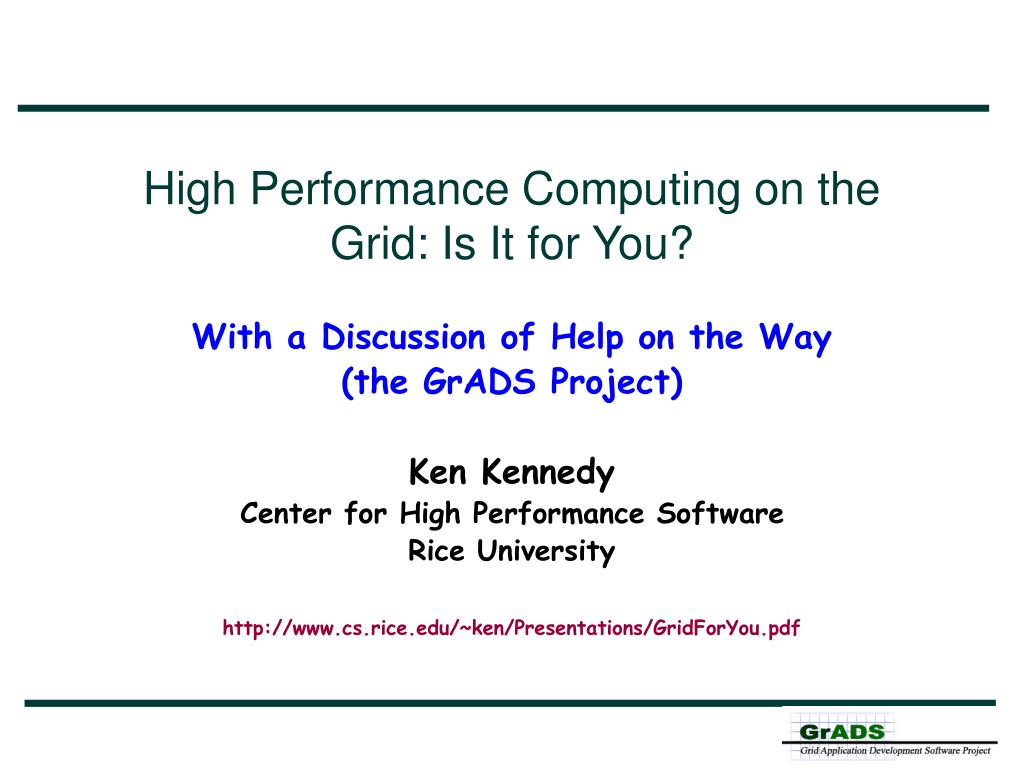 High Performance Computing on the Grid: Is It for You?

With a Discussion of Help on the Way (the GrADS Project)

Ken Kennedy
Center for High Performance Software
Rice University

http://www.cs.rice.edu/~ken/Presentations/GridForYou.pdf

GrADS
Grid Application Development Software Project